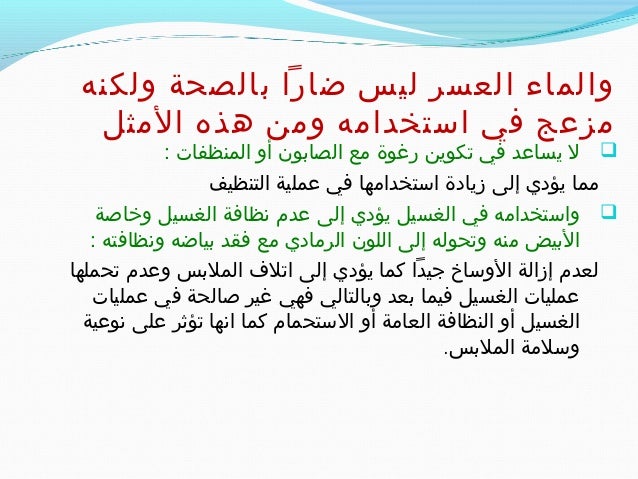 والماء العسر ليس ضاراً بالصحة ولكنه مزعج في استخدامه ومن هذه الأمثل

لا يساعد في تكوين رغوة مع الصابون أو المنظفات :

مما يؤدي إلى زيادة استخدامها في عملية التنظيف

واستخدامه في الغسيل يؤدي إلى عدم نظافة الغسيل وخاصة الأبيض منه وتحوله إلى اللون الرمادي مع فقد بياضه ونظافته :

لعدم إزالة الأوساخ جيداً كما يؤدي إلى اتلاف الملابس وعدم تحملها عمليات الغسيل فيما بعد وبالتالي فهي غير صالحة في عمليات الغسيل أو النظافة العامة أو الاستحمام كما انها تؤثر على نوعية وسلامة الملابس.